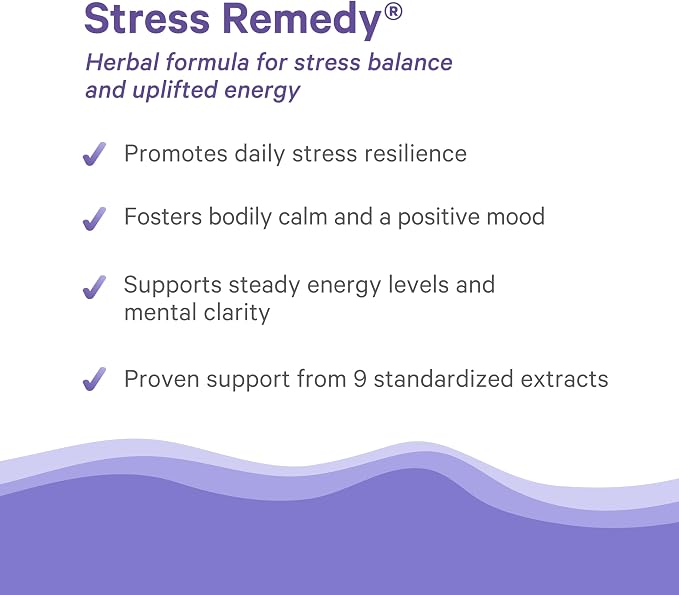 Stress Remedy®

Herbal formula for stress balance and uplifted energy

✓ Promotes daily stress resilience

✓ Fosters bodily calm and a positive mood

✓ Supports steady energy levels and mental clarity

✓ Proven support from 9 standardized extracts